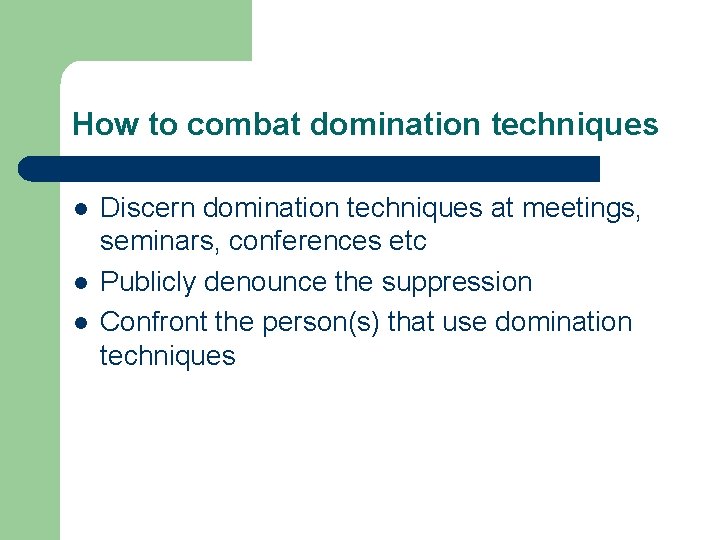 How to combat domination techniques

- Discern domination techniques at meetings, seminars, conferences etc
- Publicly denounce the suppression
- Confront the person(s) that use domination techniques